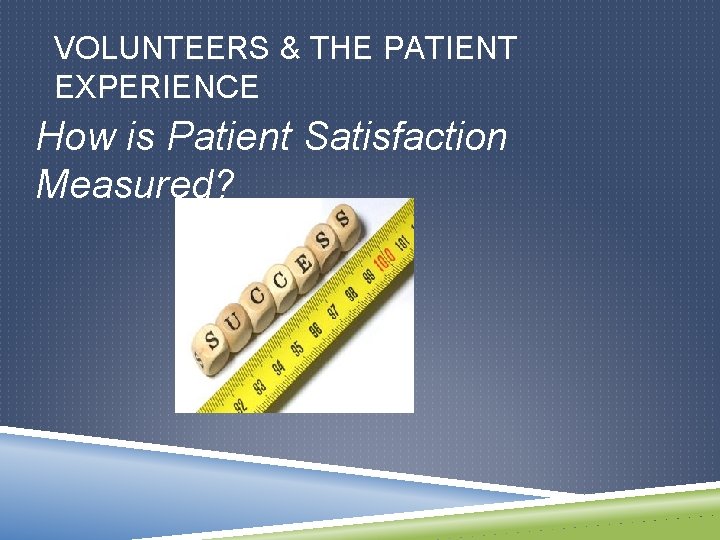 VOLUNTEERS & THE PATIENT EXPERIENCE

How is Patient Satisfaction Measured?

SUCCESS

92 93 94 95 96 97 98 99 100 101